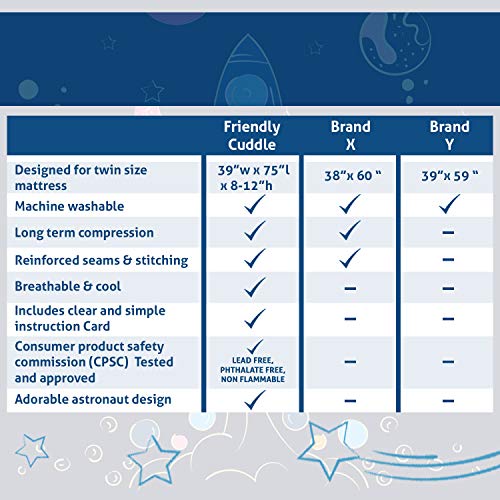 | | Friendly Cuddle | Brand X | Brand Y |
|---|---|---|---|
| Designed for twin size mattress | 39"w x 75"l x 8-12"h | 38"x 60 " | 39"x 59 " |
| Machine washable | ✓ | ✓ | ✓ |
| Long term compression | ✓ | ✓ | – |
| Reinforced seams & stitching | ✓ | ✓ | – |
| Breathable & cool | ✓ | – | – |
| Includes clear and simple instruction Card | ✓ | – | – |
| Consumer product safety commission (CPSC) Tested and approved | ✓ LEAD FREE, PHTHALATE FREE, NON FLAMMABLE | – | – |
| Adorable astronaut design | ✓ | – | – |